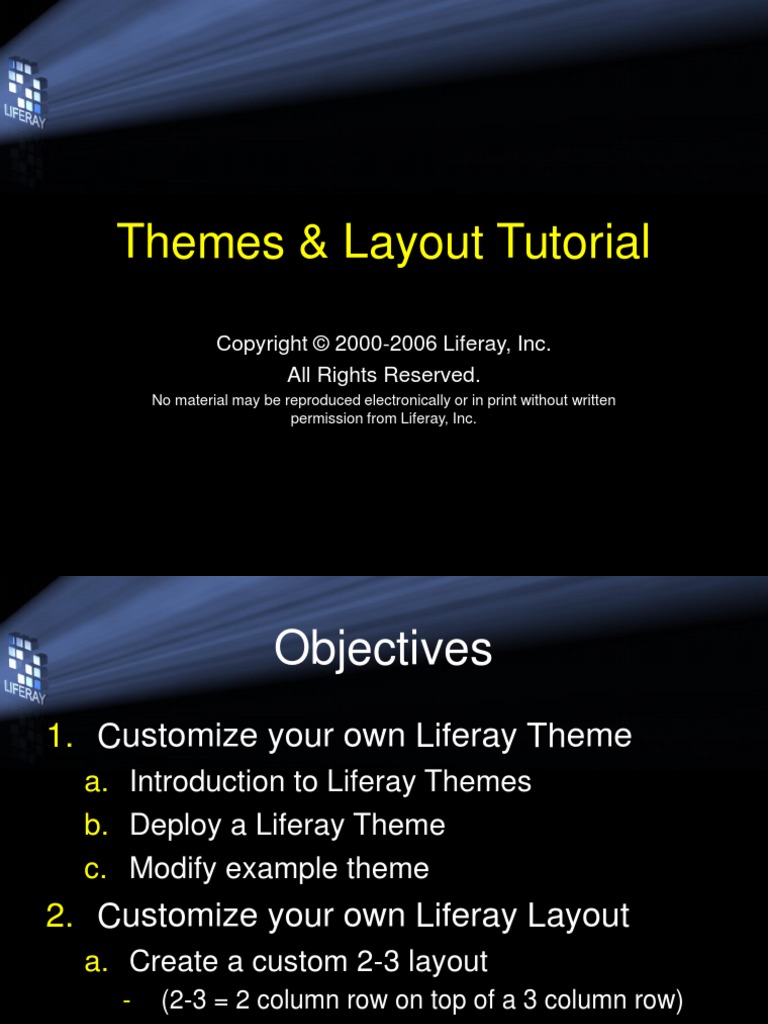 LIFERAY

Themes & Layout Tutorial

Copyright © 2000-2006 Liferay, Inc.
All Rights Reserved.
No material may be reproduced electronically or in print without written permission from Liferay, Inc.

LIFERAY

Objectives

1. Customize your own Liferay Theme
a. Introduction to Liferay Themes
b. Deploy a Liferay Theme
c. Modify example theme
2. Customize your own Liferay Layout
a. Create a custom 2-3 layout
- (2-3 = 2 column row on top of a 3 column row)